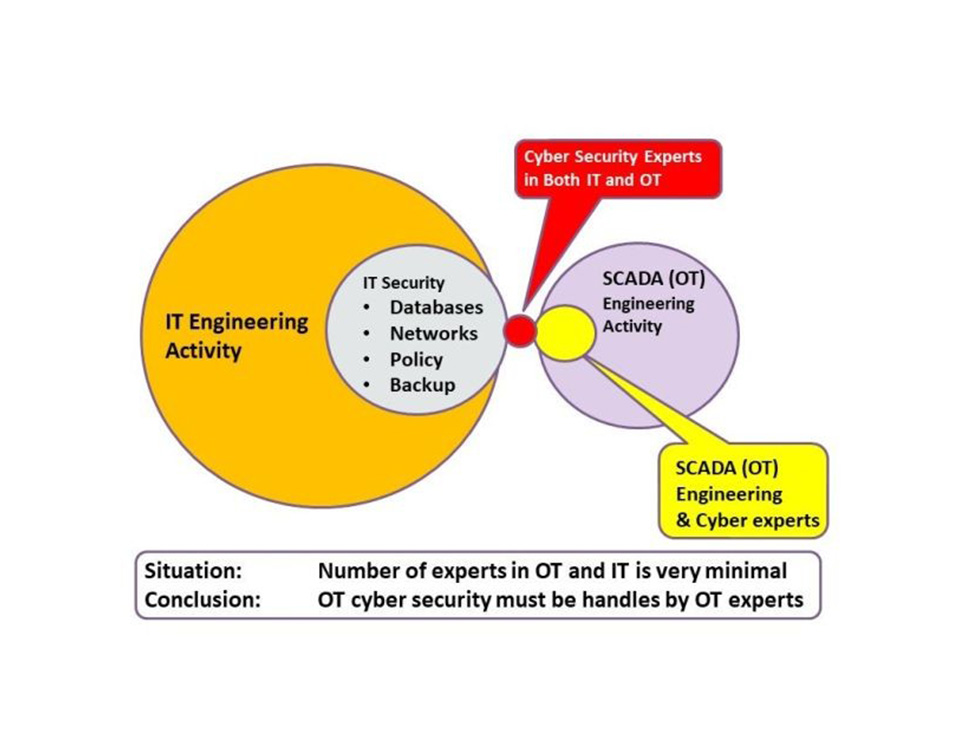 Cyber Security Experts in Both IT and OT

IT Engineering Activity

IT Security
• Databases
• Networks
• Policy
• Backup

SCADA (OT) Engineering Activity

SCADA (OT) Engineering & Cyber experts

Situation: Number of experts in OT and IT is very minimal
Conclusion: OT cyber security must be handles by OT experts